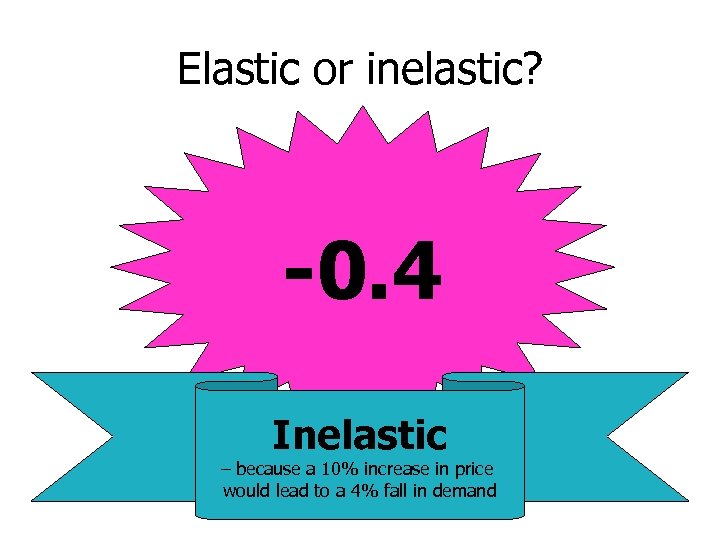 Elastic or inelastic?

-0.4

Inelastic

– because a 10% increase in price would lead to a 4% fall in demand